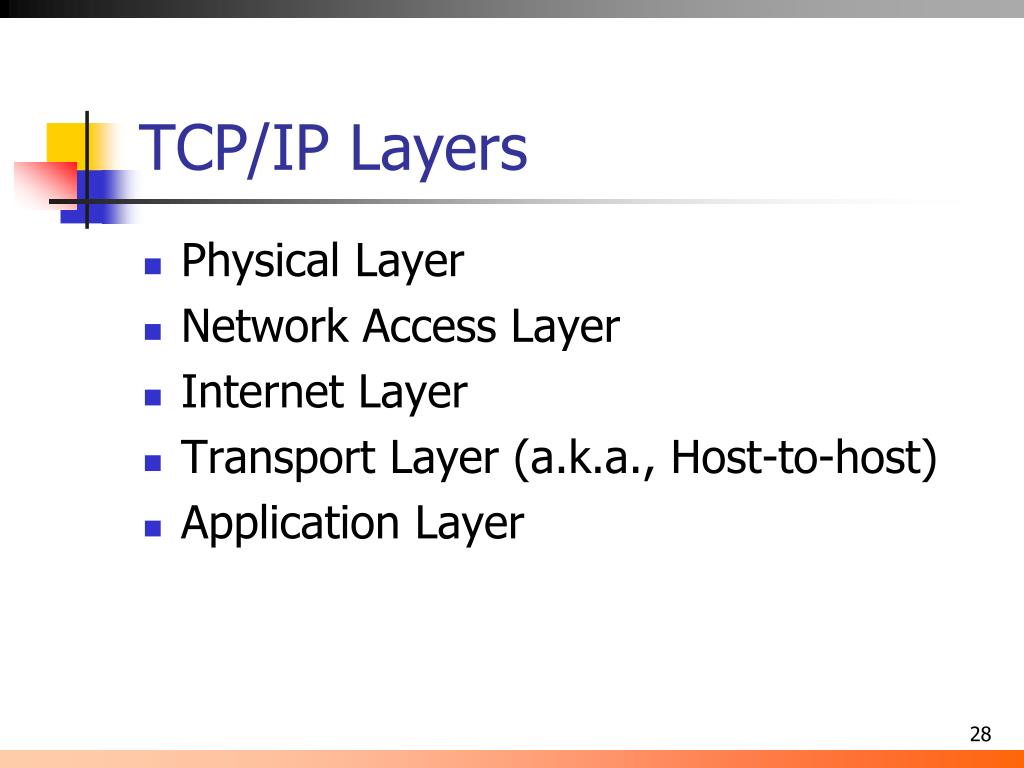 TCP/IP Layers

- Physical Layer
- Network Access Layer
- Internet Layer
- Transport Layer (a.k.a., Host-to-host)
- Application Layer

28